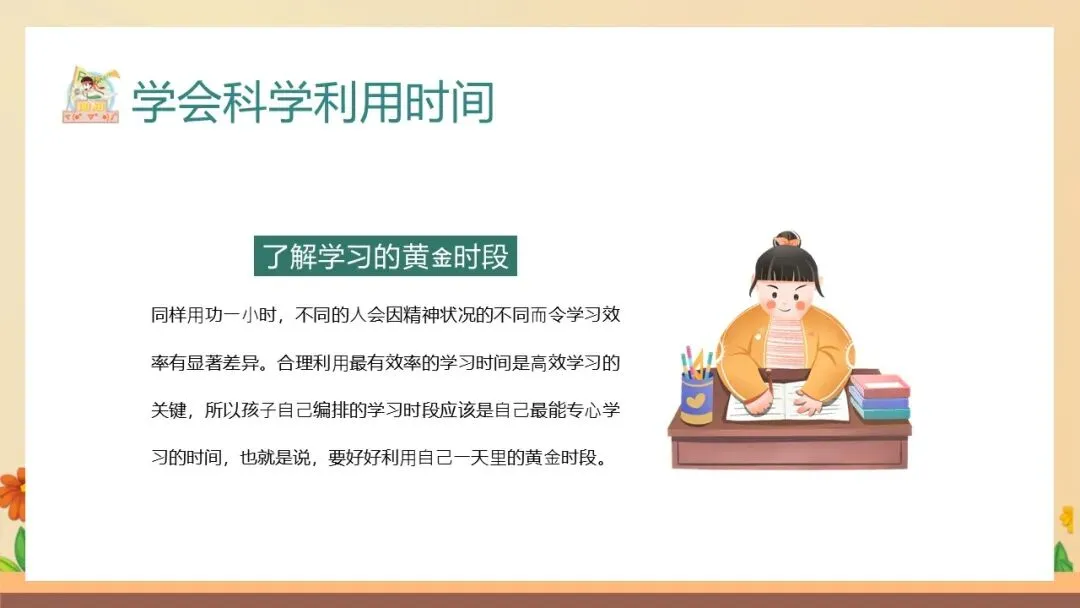 学会科学利用时间

了解学习的黄金时段

同样用功一小时，不同的人会因精神状况的不同而令学习效率有显著差异。合理利用最有效率的学习时间是高效学习的关键，所以孩子自己编排的学习时段应该是自己最能专心学习的时间，也就是说，要好好利用自己一天里的黄金时段。